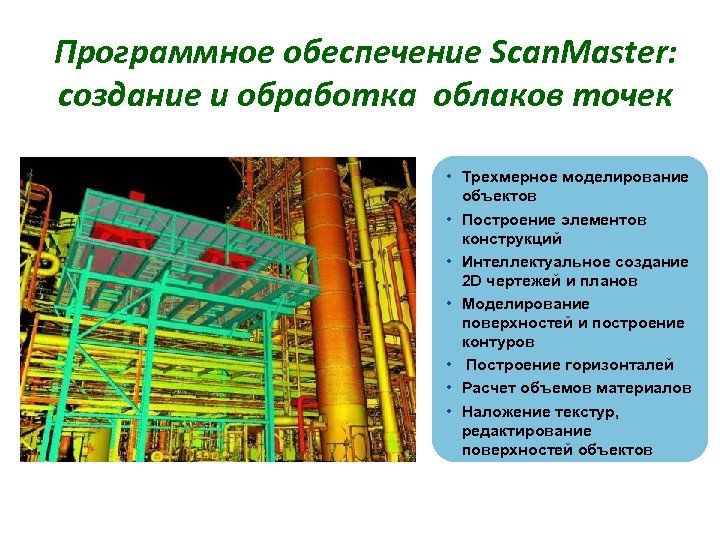 Программное обеспечение ScanMaster: создание и обработка облаков точек

• Трехмерное моделирование объектов
• Построение элементов конструкций
• Интеллектуальное создание 2D чертежей и планов
• Моделирование поверхностей и построение контуров
• Построение горизонталей
• Расчет объемов материалов
• Наложение текстур, редактирование поверхностей объектов